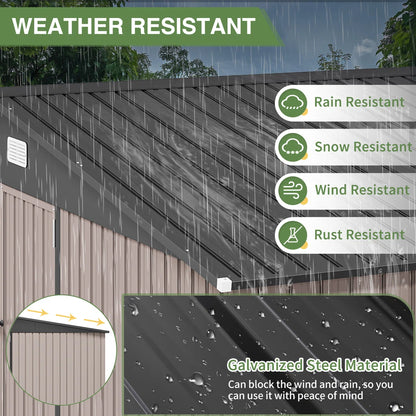 WEATHER RESISTANT

Rain Resistant

Snow Resistant

Wind Resistant

Rust Resistant

Galvanized Steel Material

Can block the wind and rain, so you can use it with peace of mind